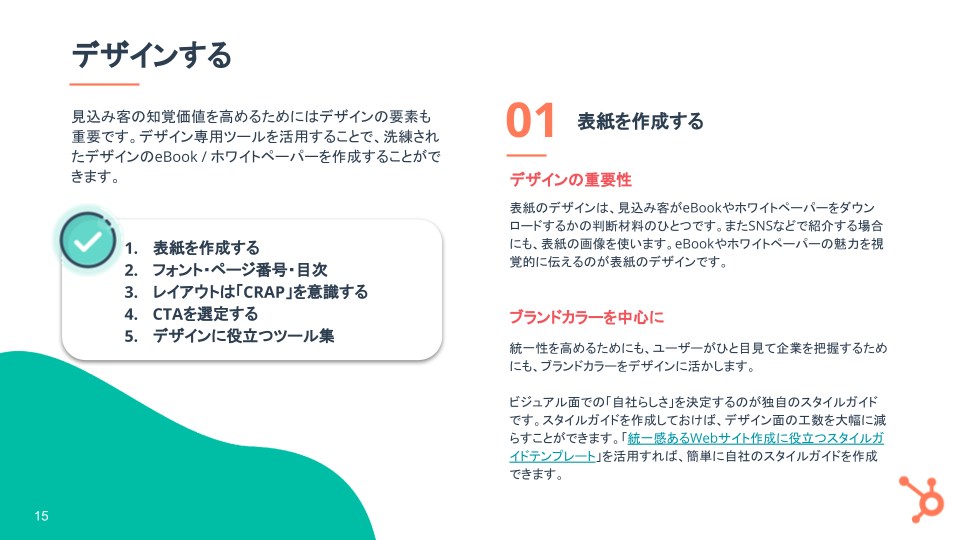 デザインする

見込み客の知覚価値を高めるためにはデザインの要素も重要です。デザイン専用ツールを活用することで、洗練されたデザインのeBook / ホワイトペーパーを作成することができます。

1. 表紙を作成する
2. フォント・ページ番号・目次
3. レイアウトは「CRAP」を意識する
4. CTAを選定する
5. デザインに役立つツール集

01 表紙を作成する

デザインの重要性

表紙のデザインは、見込み客がeBookやホワイトペーパーをダウンロードするかの判断材料のひとつです。またSNSなどで紹介する場合にも、表紙の画像を使います。eBookやホワイトペーパーの魅力を視覚的に伝えるのが表紙のデザインです。

ブランドカラーを中心に

統一性を高めるためにも、ユーザーがひと目見て企業を把握するためにも、ブランドカラーをデザインに活かします。

ビジュアル面での「自社らしさ」を決定するのが独自のスタイルガイドです。スタイルガイドを作成しておけば、デザイン面の工数を大幅に減らすことができます。「統一感あるWebサイト作成に役立つスタイルガイドテンプレート」を活用すれば、簡単に自社のスタイルガイドを作成できます。

15